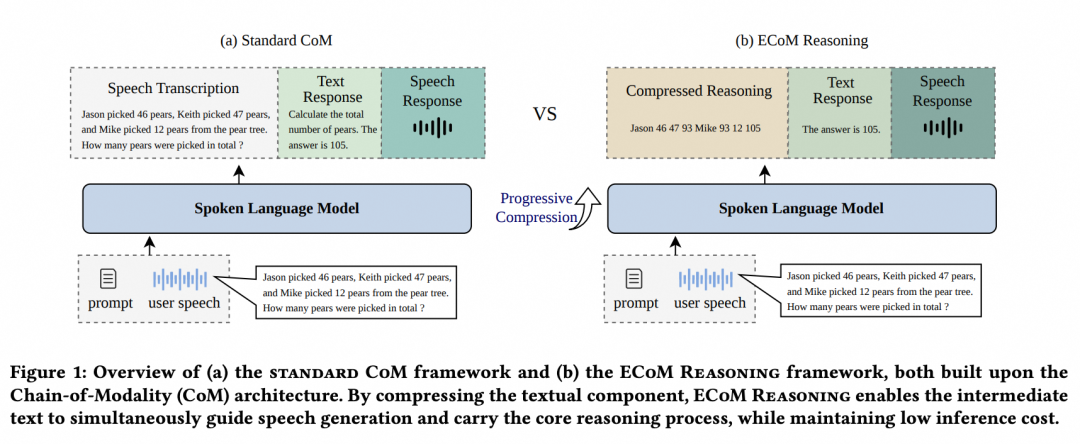 (a) Standard CoM

Speech Transcription

Jason picked 46 pears, Keith picked 47 pears, and Mike picked 12 pears from the pear tree. How many pears were picked in total ?

Text Response

Calculate the total number of pears. The answer is 105.

Speech Response

Spoken Language Model

prompt

user speech

Jason picked 46 pears, Keith picked 47 pears, and Mike picked 12 pears from the pear tree. How many pears were picked in total ?

VS

Progressive Compression

(b) ECoM Reasoning

Compressed Reasoning

Jason 46 47 93 Mike 93 12 105

Text Response

The answer is 105.

Speech Response

Spoken Language Model

prompt

user speech

Jason picked 46 pears, Keith picked 47 pears, and Mike picked 12 pears from the pear tree. How many pears were picked in total ?

Figure 1: Overview of (a) the STANDARD CoM framework and (b) the ECoM REASONING framework, both built upon the Chain-of-Modality (CoM) architecture. By compressing the textual component, ECoM REASONING enables the intermediate text to simultaneously guide speech generation and carry the core reasoning process, while maintaining low inference cost.